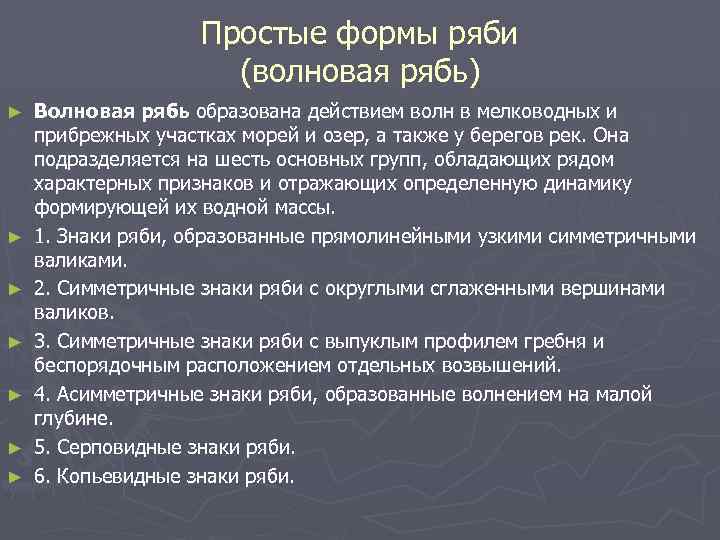 Простые формы ряби
(волновая рябь)

► Волновая рябь образована действием волн в мелководных и прибрежных участках морей и озер, а также у берегов рек. Она подразделяется на шесть основных групп, обладающих рядом характерных признаков и отражающих определенную динамику формирующей их водной массы.

► 1. Знаки ряби, образованные прямолинейными узкими симметричными валиками.

► 2. Симметричные знаки ряби с округлыми сглаженными вершинами валиков.

► 3. Симметричные знаки ряби с выпуклым профилем гребня и беспорядочным расположением отдельных возвышений.

► 4. Асимметричные знаки ряби, образованные волнением на малой глубине.

► 5. Серповидные знаки ряби.

► 6. Копьевидные знаки ряби.